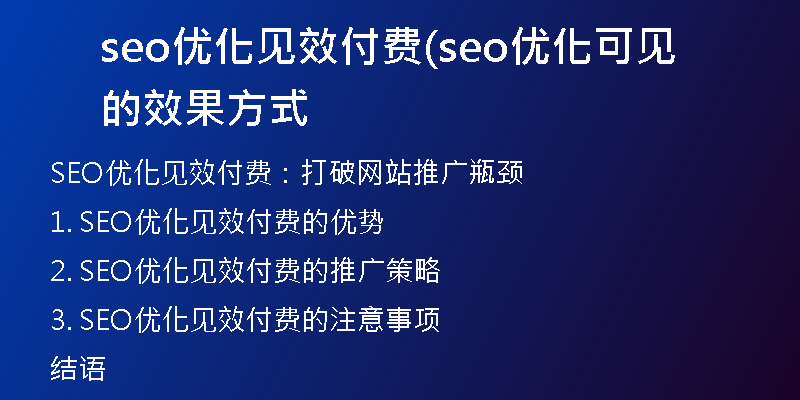 seo优化见效付费(seo优化可见的效果方式

SEO优化见效付费：打破网站推广瓶颈

1. SEO优化见效付费的优势

2. SEO优化见效付费的推广策略

3. SEO优化见效付费的注意事项

结语